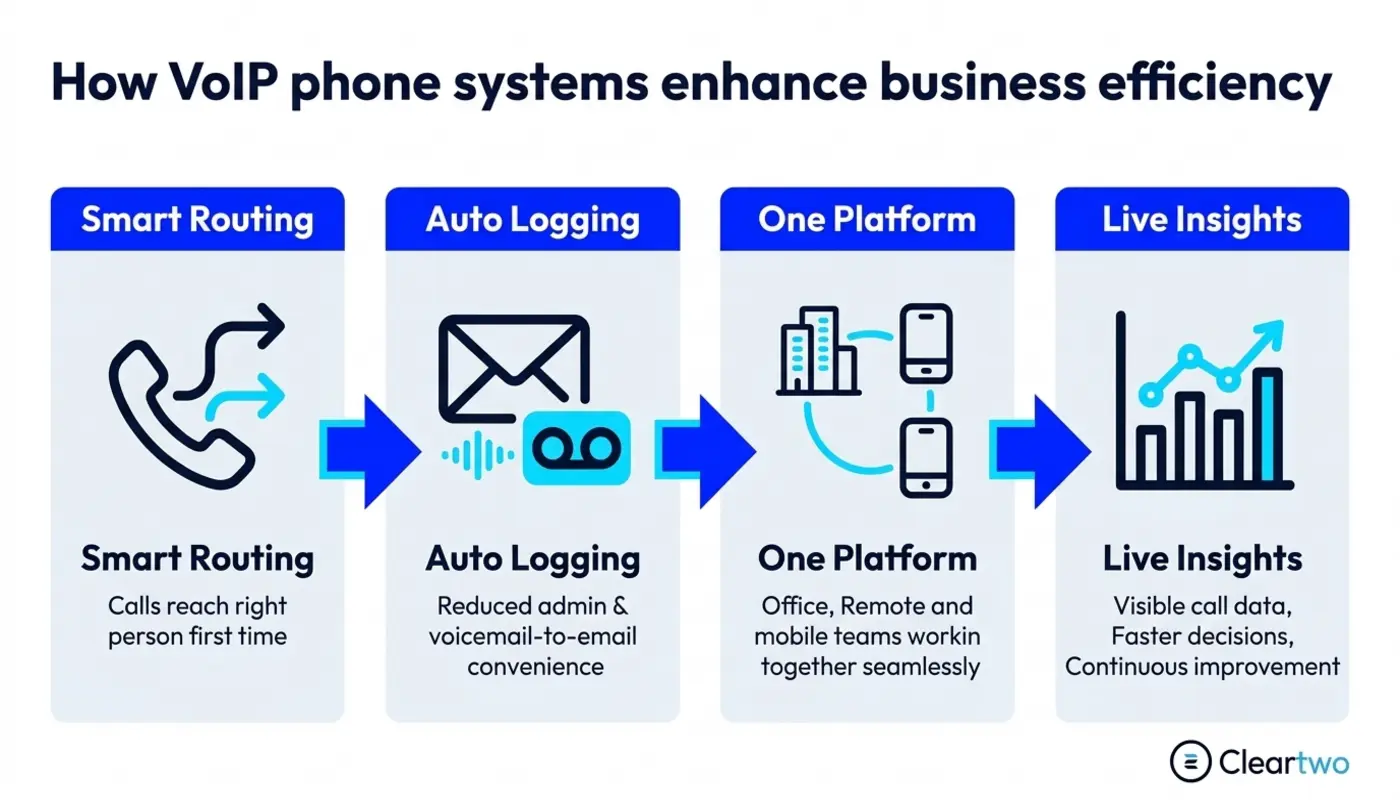 How VoIP phone systems enhance business efficiency

Smart Routing

Smart Routing

Calls reach right person first time

Auto Logging

Auto Logging

Reduced admin & voicemail-to-email convenience

One Platform

One Platform

Office, Remote and mobile teams workin together seamlessly

Live Insights

Live Insights

Visible call data, Faster decisions, Continuous improvement

Cleartwo